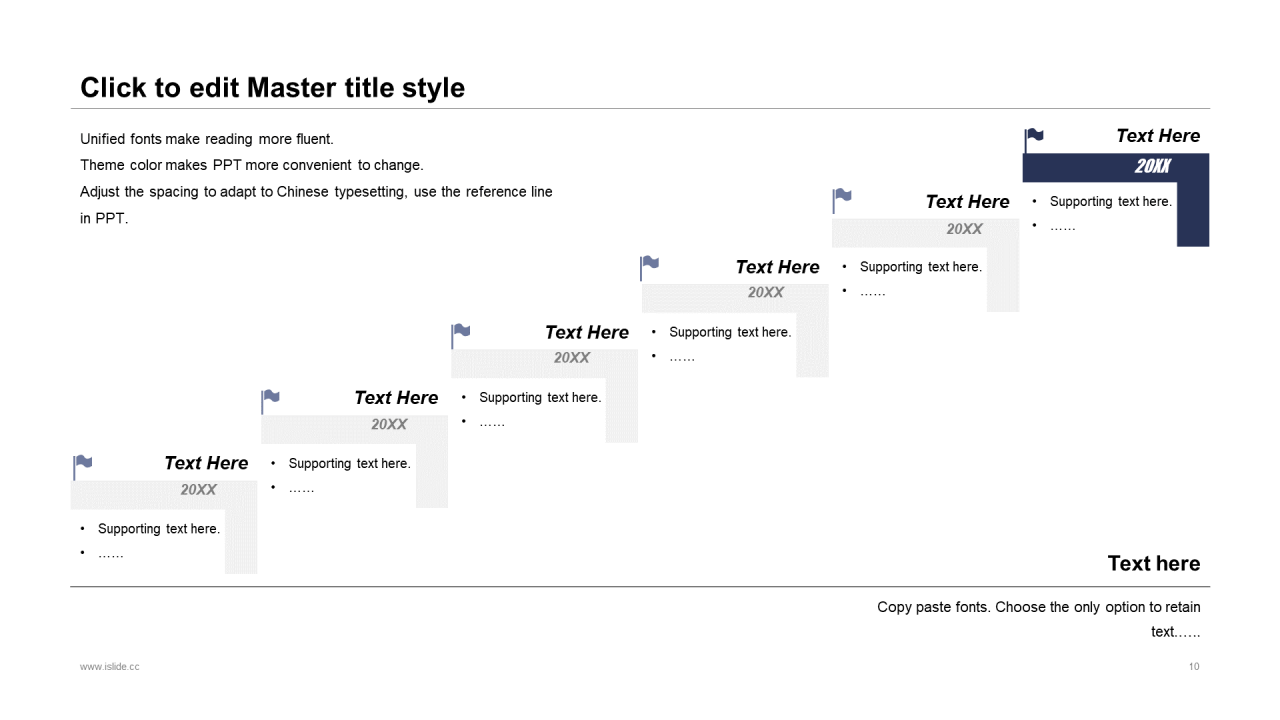 Click to edit Master title style

Unified fonts make reading more fluent.
Theme color makes PPT more convenient to change.
Adjust the spacing to adapt to Chinese typesetting, use the reference line in PPT.

Text Here
20XX
• Supporting text here.
• ……

Text Here
20XX
• Supporting text here.
• ……

Text Here
20XX
• Supporting text here.
• ……

Text Here
20XX
• Supporting text here.
• ……

Text Here
20XX
• Supporting text here.
• ……

Text Here
20XX
• Supporting text here.
• ……

Text here

Copy paste fonts. Choose the only option to retain text……

www.islide.cc

10